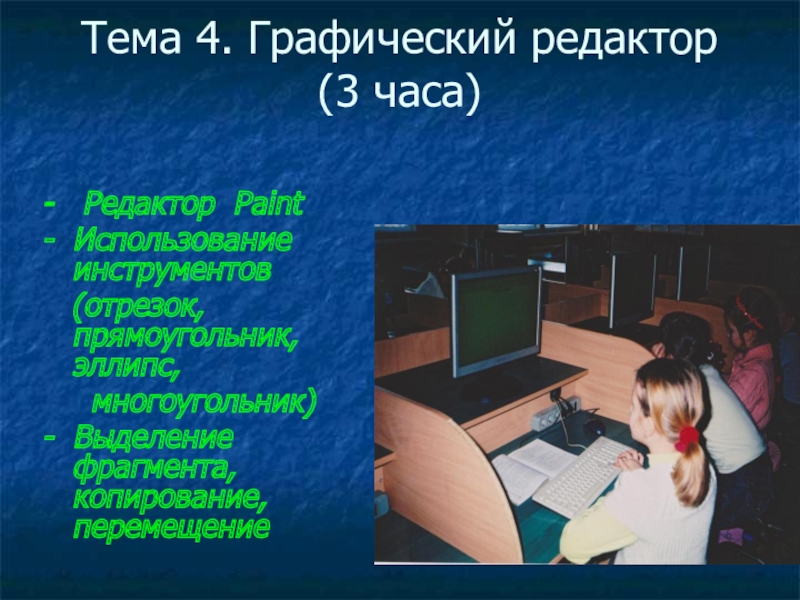 Тема 4. Графический редактор (3 часа)

- Редактор Paint
- Использование инструментов (отрезок, прямоугольник, эллипс, многоугольник)
- Выделение фрагмента, копирование, перемещение